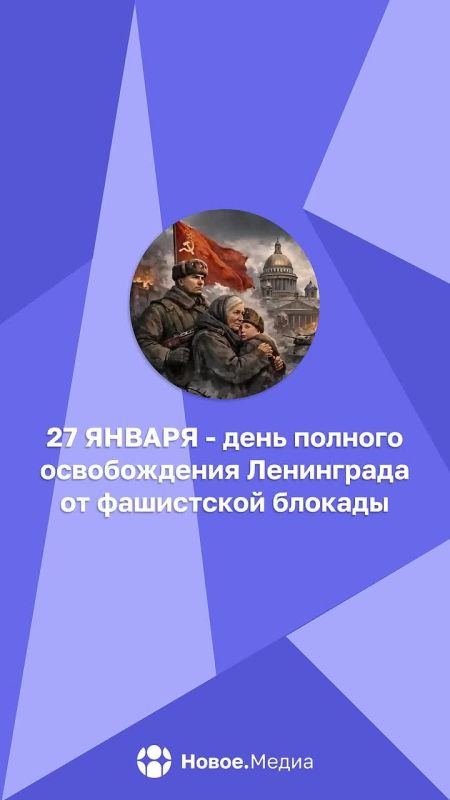 27 ЯНВАРЯ - день полного освобождения Ленинграда от фашистской блокады

Новое.Медиа